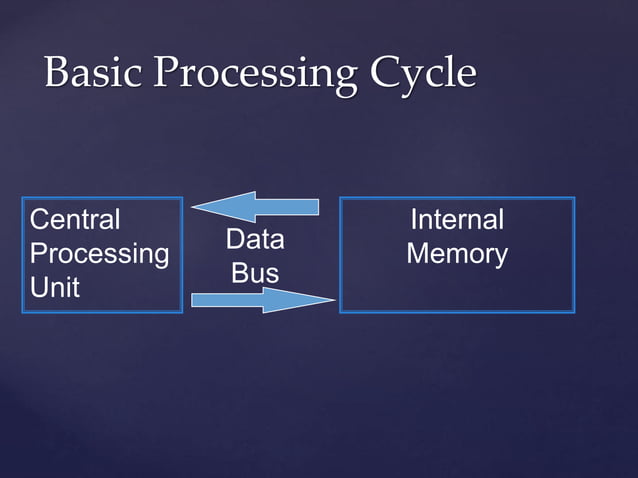 Basic Processing Cycle

Central Processing Unit

Data Bus

Internal Memory